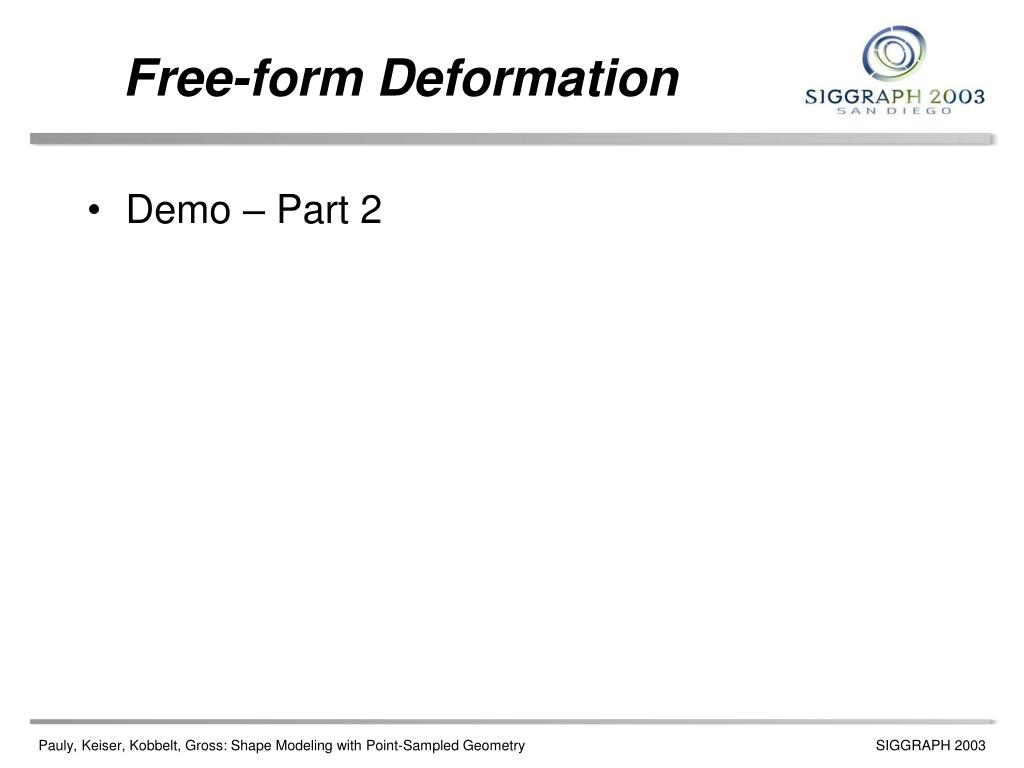 Free-form Deformation

SIGGRAPH 2003
SAN DIEGO

• Demo – Part 2

Pauly, Keiser, Kobbelt, Gross: Shape Modeling with Point-Sampled Geometry

SIGGRAPH 2003